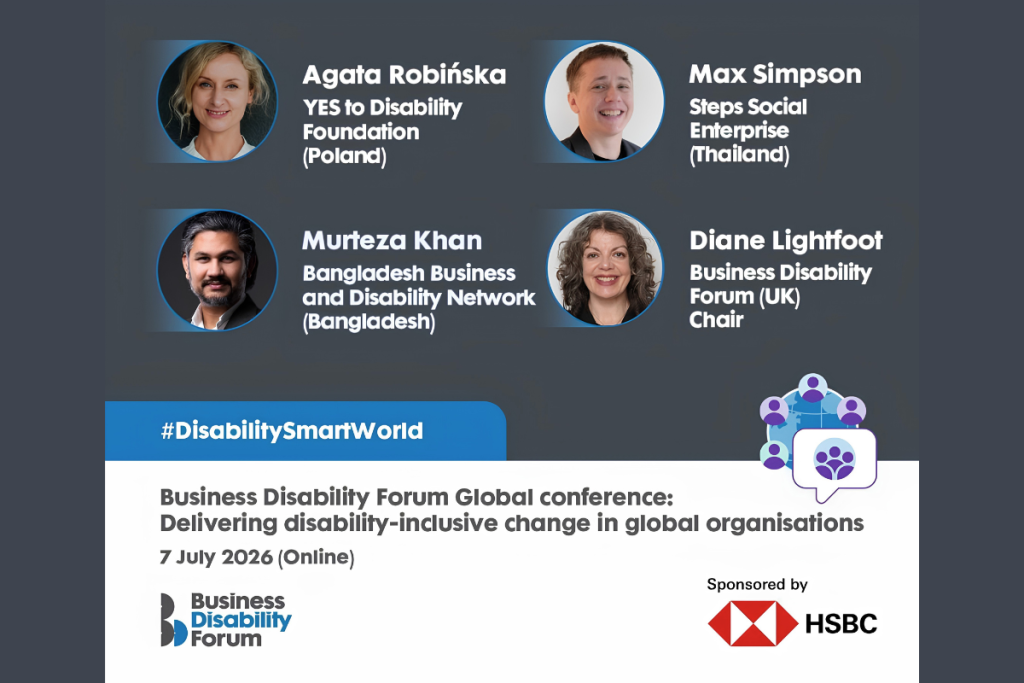 Agata Robińska
YES to Disability Foundation (Poland)

Max Simpson
Steps Social Enterprise (Thailand)

Murteza Khan
Bangladesh Business and Disability Network (Bangladesh)

Diane Lightfoot
Business Disability Forum (UK)
Chair

#DisabilitySmartWorld

Business Disability Forum Global conference: Delivering disability-inclusive change in global organisations

7 July 2026 (Online)

Business Disability Forum

Sponsored by

HSBC